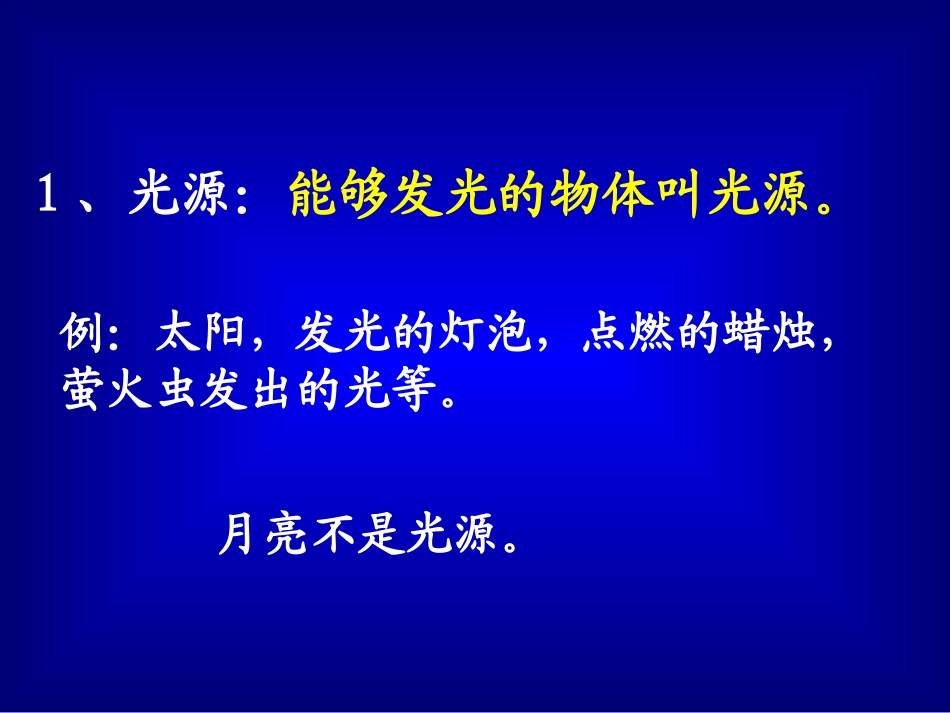 1、光源：能够发光的物体叫光源。

例：太阳，发光的灯泡，点燃的蜡烛，萤火虫发出的光等。

月亮不是光源。